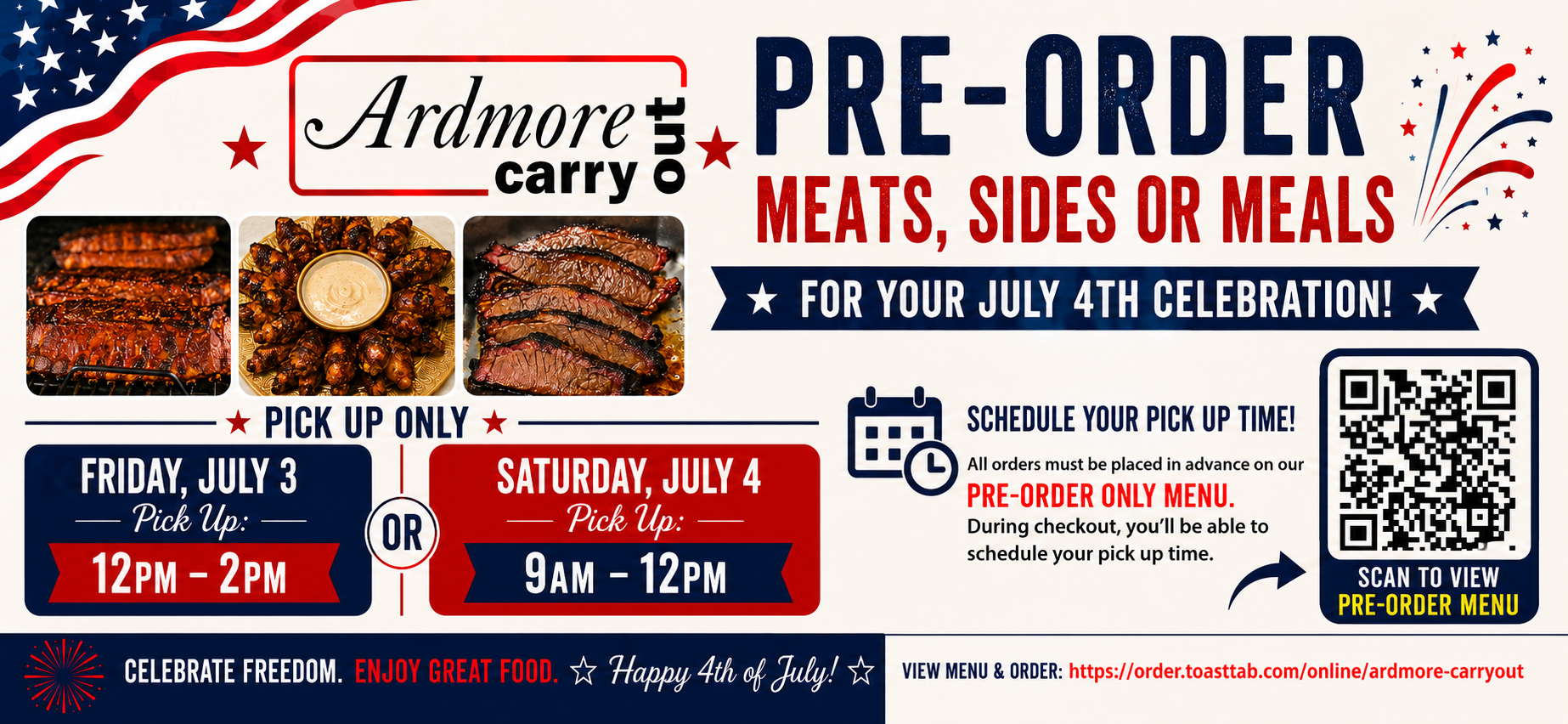 Ardmore carry out

PRE-ORDER
MEATS, SIDES OR MEALS

★ FOR YOUR JULY 4TH CELEBRATION! ★

★ PICK UP ONLY ★

FRIDAY, JULY 3
Pick Up:
12PM – 2PM

OR

SATURDAY, JULY 4
Pick Up:
9AM – 12PM

SCHEDULE YOUR PICK UP TIME!
All orders must be placed in advance on our
PRE-ORDER ONLY MENU.
During checkout, you'll be able to schedule your pick up time.

SCAN TO VIEW
PRE-ORDER MENU

CELEBRATE FREEDOM. ENJOY GREAT FOOD. ☆ Happy 4th of July! ☆

VIEW MENU & ORDER: https://order.toasttab.com/online/ardmore-carryout